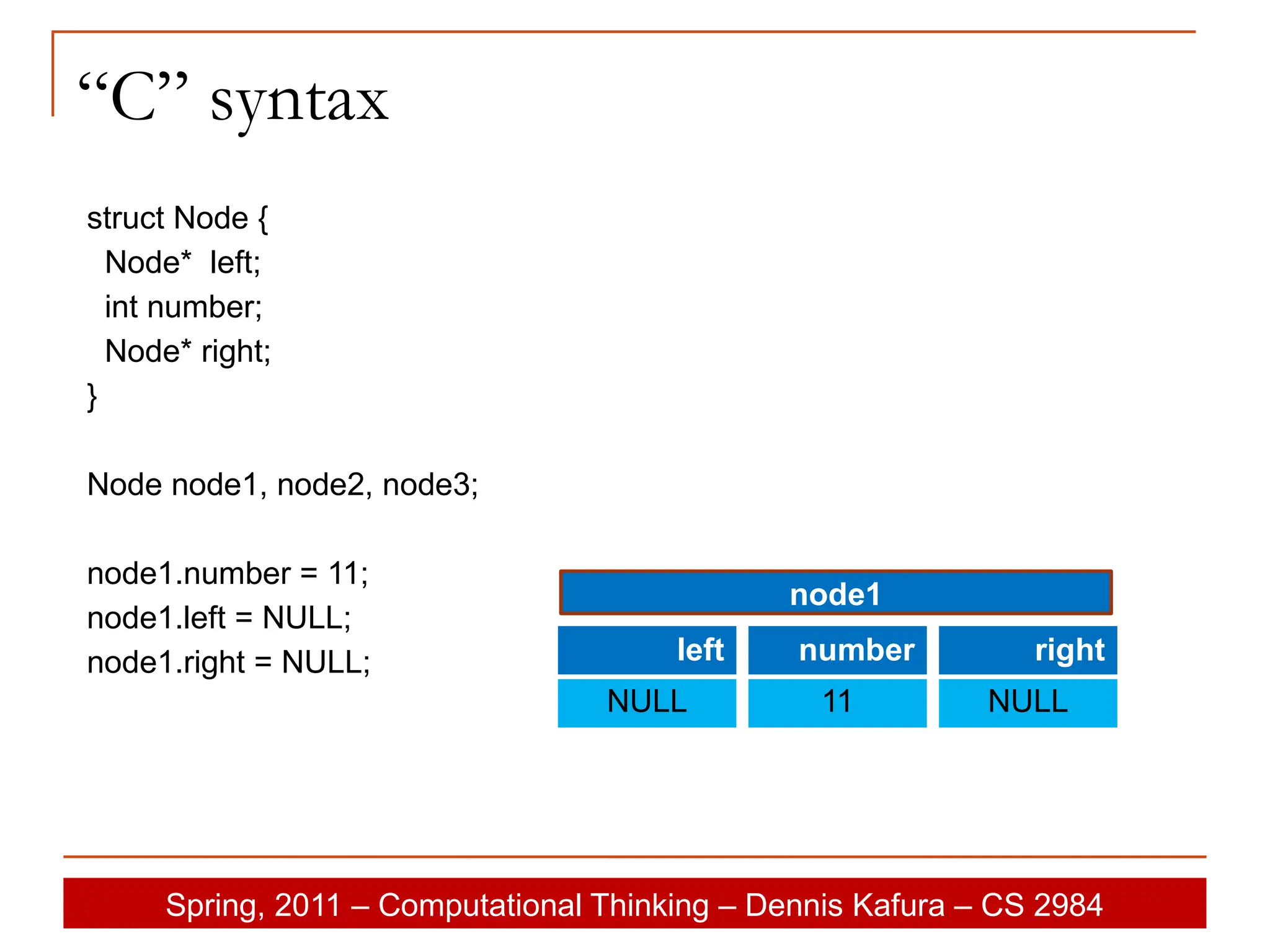 “C” syntax

struct Node {
Node* left;
int number;
Node* right;
}

Node node1, node2, node3;

node1.number = 11;
node1.left = NULL;
node1.right = NULL;

node1

| left | number | right |
|---|---|---|
| NULL | 11 | NULL |

Spring, 2011 – Computational Thinking – Dennis Kafura – CS 2984